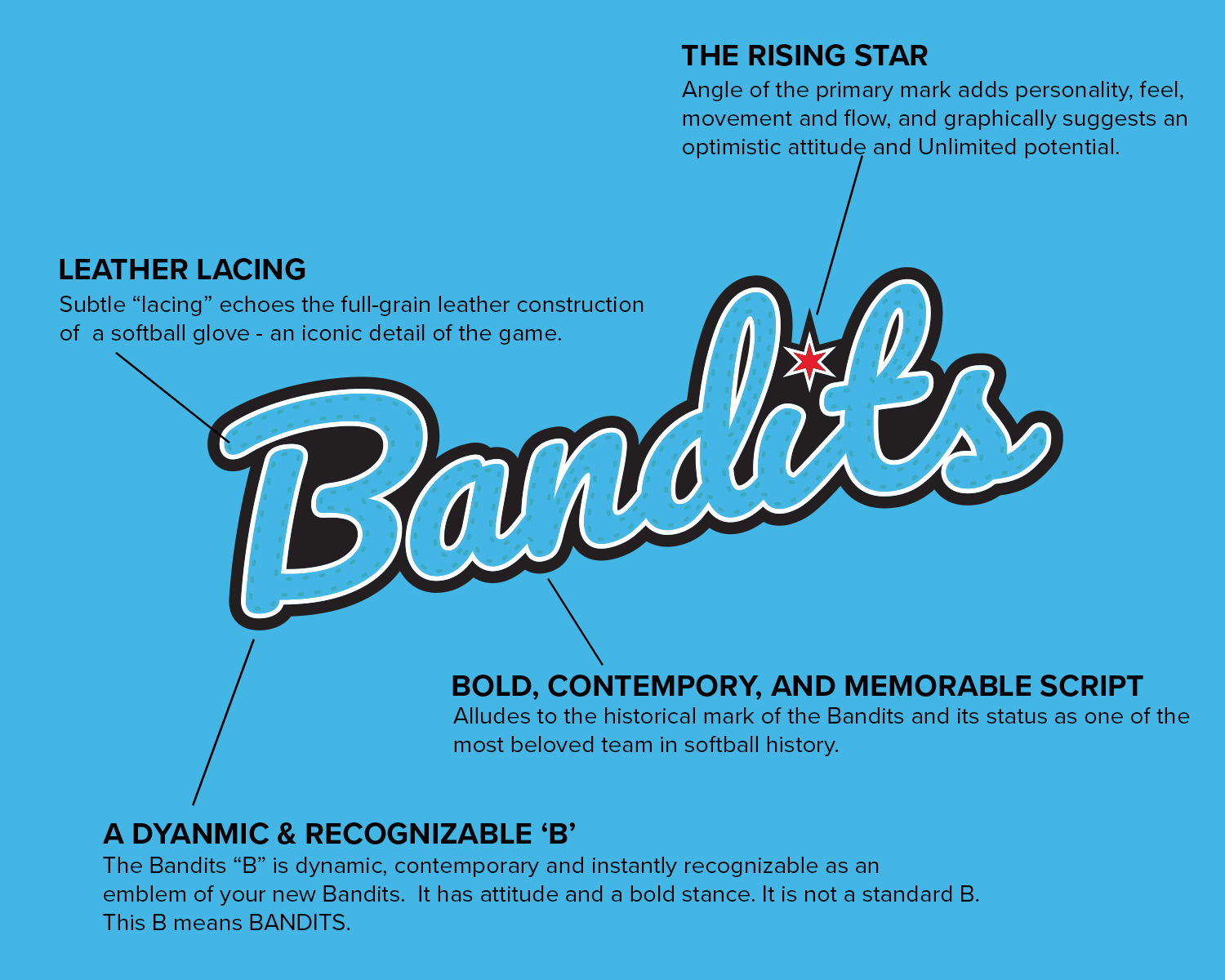 THE RISING STAR
Angle of the primary mark adds personality, feel, movement and flow, and graphically suggests an optimistic attitude and Unlimited potential.

LEATHER LACING
Subtle “lacing” echoes the full-grain leather construction of a softball glove - an iconic detail of the game.

Bandits

BOLD, CONTEMPORY, AND MEMORABLE SCRIPT
Alludes to the historical mark of the Bandits and its status as one of the most beloved team in softball history.

A DYANMIC & RECOGNIZABLE ‘B’
The Bandits “B” is dynamic, contemporary and instantly recognizable as an emblem of your new Bandits. It has attitude and a bold stance. It is not a standard B. This B means BANDITS.